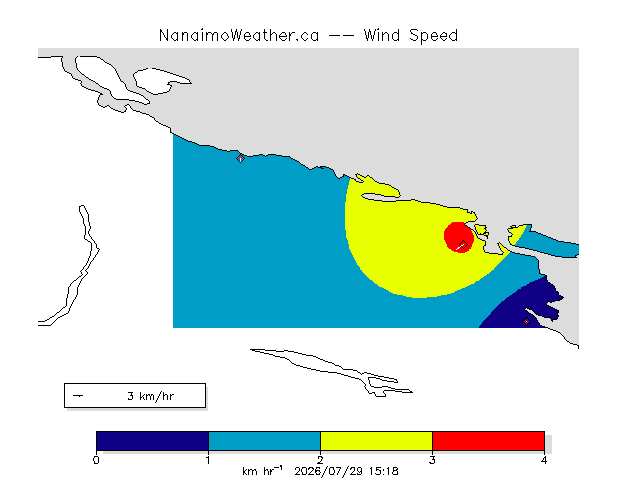 NanaimoWeather.ca -- Wind Speed

3 km/hr

0
1
2
3
4

km hr$^{-1}$ 2026/07/29 15:18